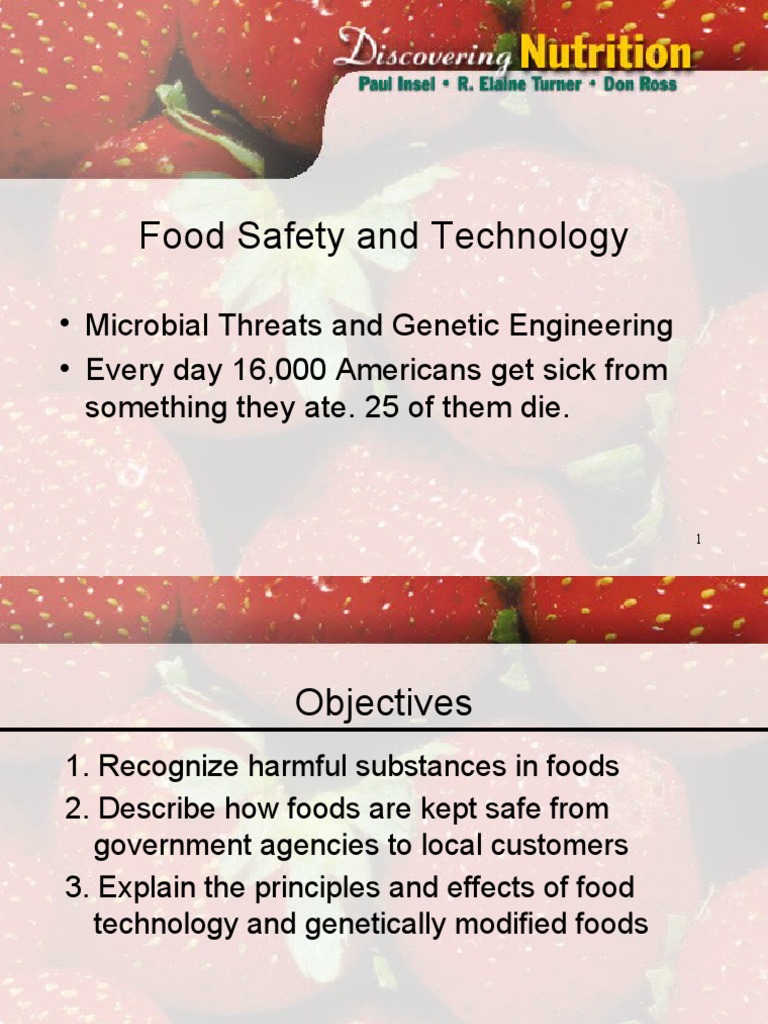 Discovering Nutrition
Paul Insel • R. Elaine Turner • Don Ross

Food Safety and Technology

• Microbial Threats and Genetic Engineering
• Every day 16,000 Americans get sick from something they ate. 25 of them die.

1

Objectives

1. Recognize harmful substances in foods
2. Describe how foods are kept safe from government agencies to local customers
3. Explain the principles and effects of food technology and genetically modified foods